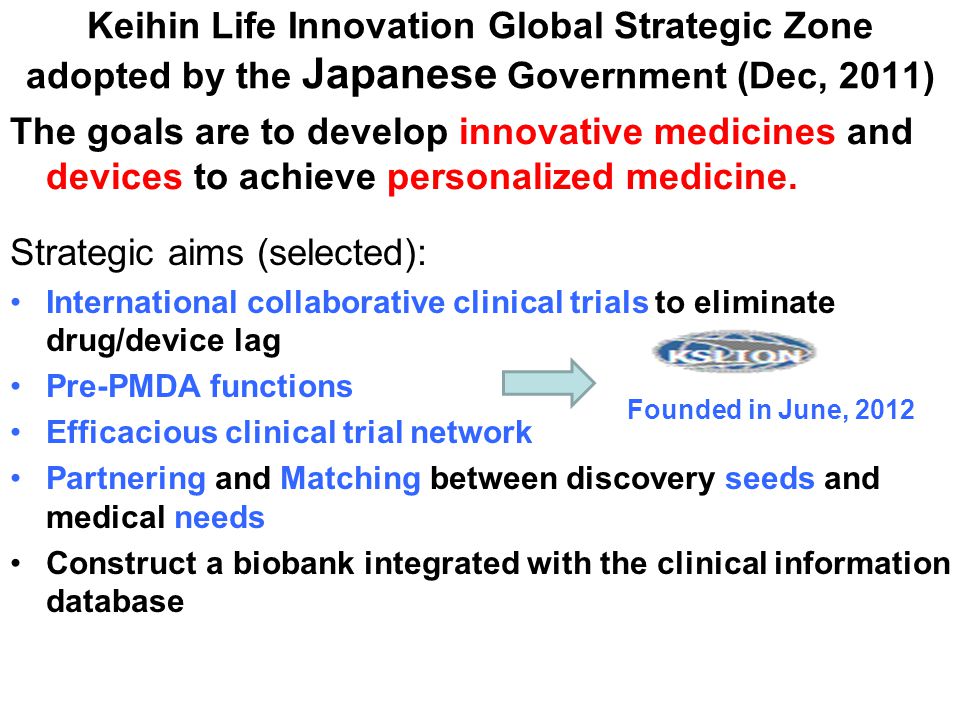 Keihin Life Innovation Global Strategic Zone adopted by the Japanese Government (Dec, 2011)

The goals are to develop innovative medicines and devices to achieve personalized medicine.

Strategic aims (selected):

• International collaborative clinical trials to eliminate drug/device lag
• Pre-PMDA functions
• Efficacious clinical trial network
• Partnering and Matching between discovery seeds and medical needs
• Construct a biobank integrated with the clinical information database

KSLION

Founded in June, 2012